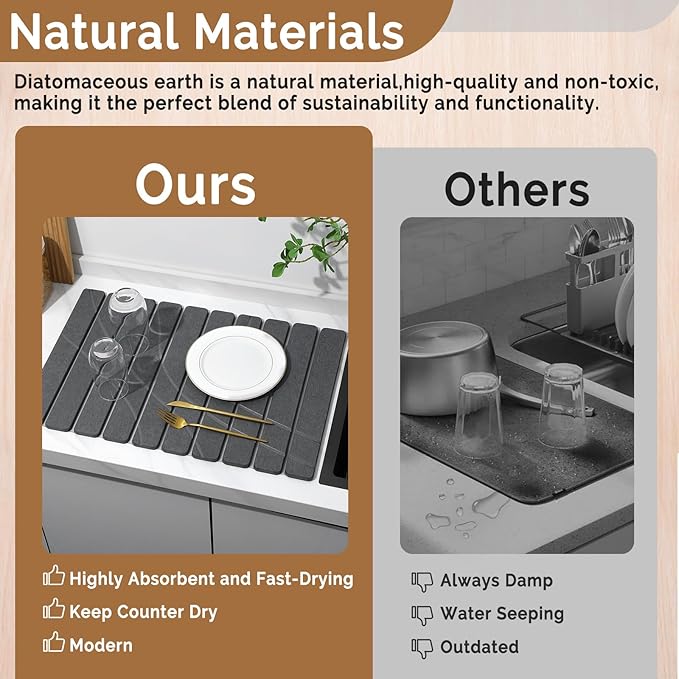 Natural Materials

Diatomaceous earth is a natural material,high-quality and non-toxic, making it the perfect blend of sustainability and functionality.

Ours

Highly Absorbent and Fast-Drying
Keep Counter Dry
Modern

Others

Always Damp
Water Seeping
Outdated